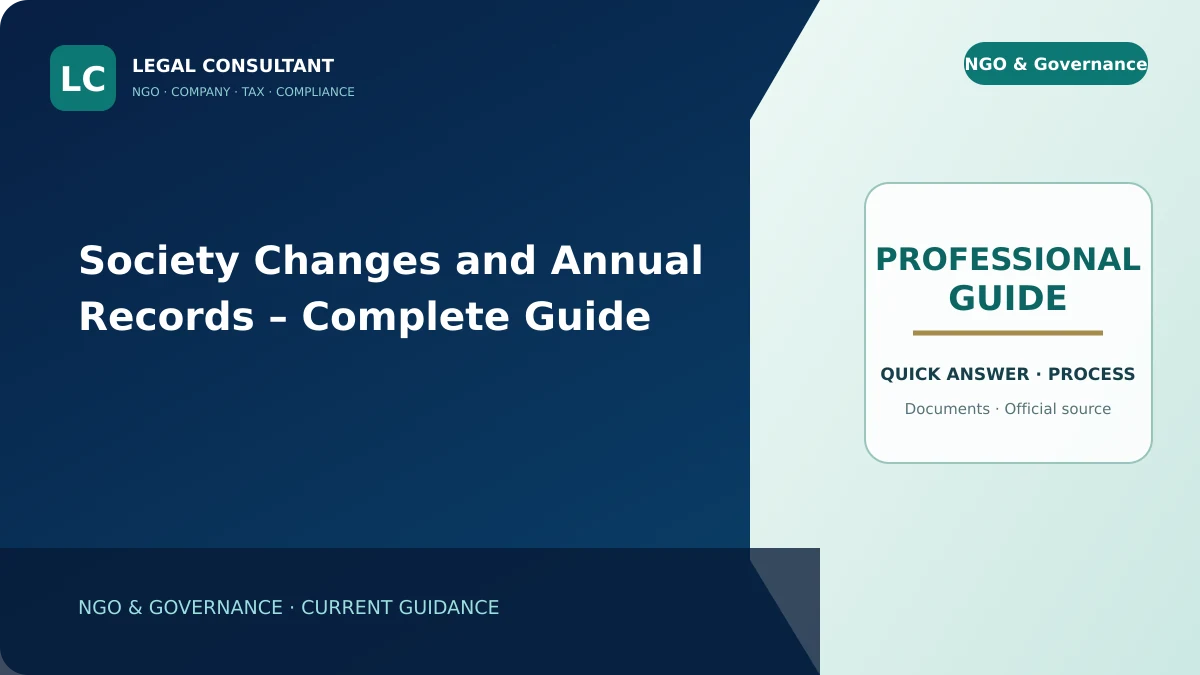 LC
LEGAL CONSULTANT
NGO · COMPANY · TAX · COMPLIANCE

NGO & Governance

Society Changes and Annual Records – Complete Guide

PROFESSIONAL GUIDE

QUICK ANSWER · PROCESS

Documents · Official source

NGO & GOVERNANCE · CURRENT GUIDANCE